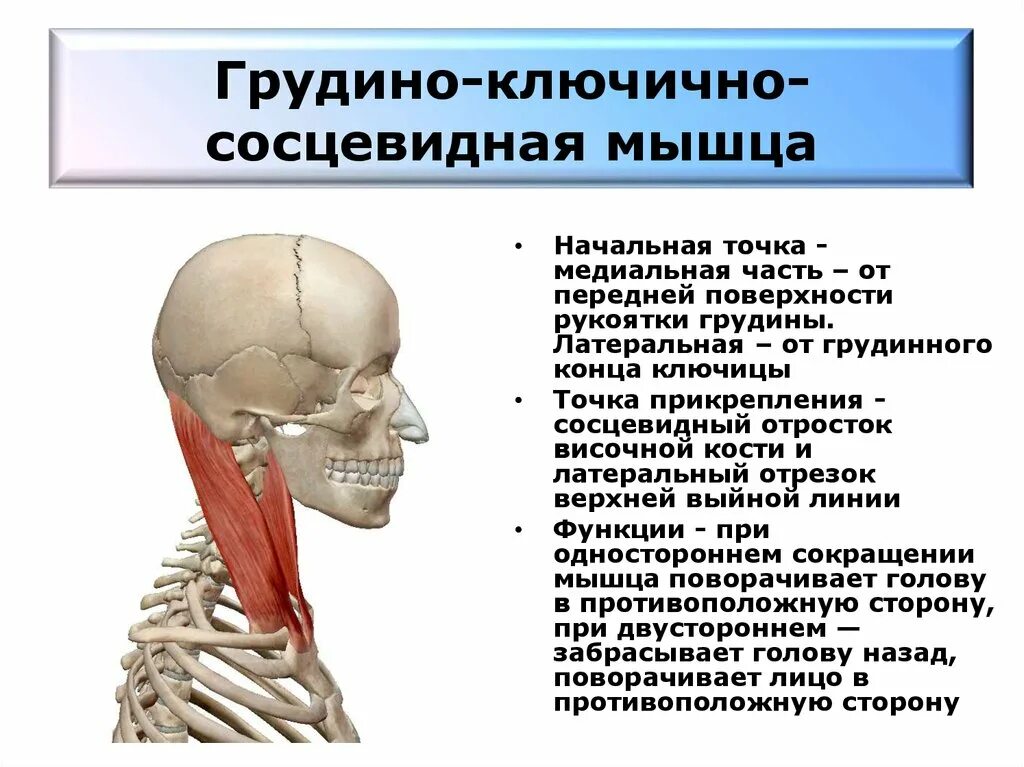 Грудино-ключично-сосцевидная мышца

• Начальная точка - медиальная часть – от передней поверхности рукоятки грудины. Латеральная – от грудинного конца ключицы

• Точка прикрепления - сосцевидный отросток височной кости и латеральный отрезок верхней выйной линии

• Функции - при одностороннем сокращении мышца поворачивает голову в противоположную сторону, при двустороннем — забрасывает голову назад, поворачивает лицо в противоположную сторону